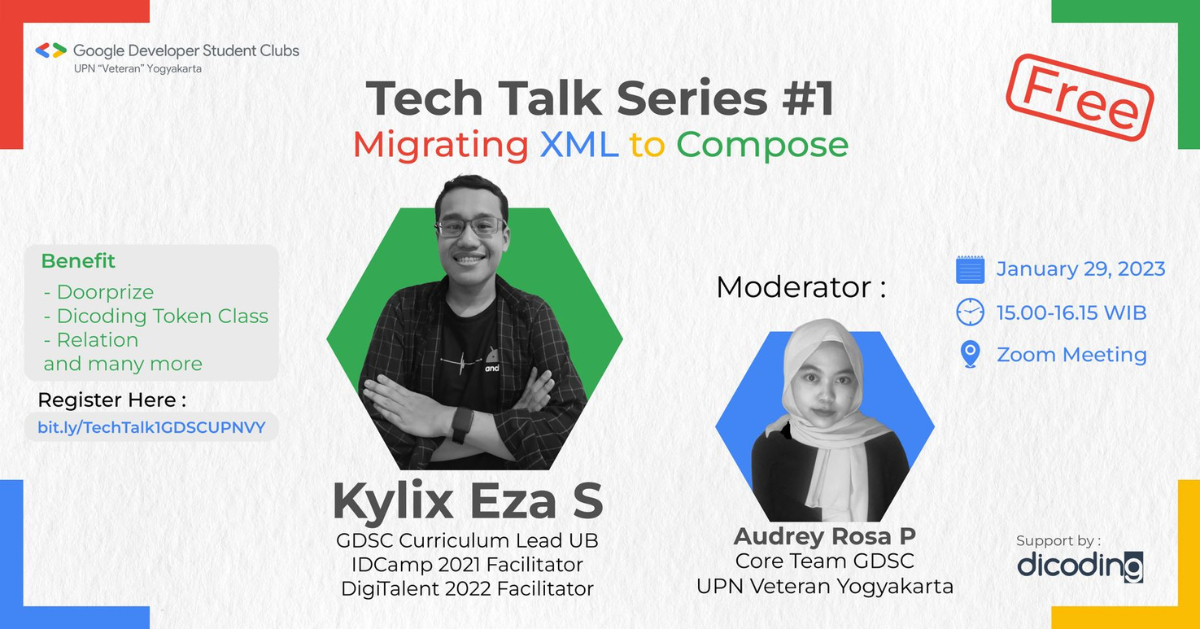 Google Developer Student Clubs
UPN "Veteran" Yogyakarta

Tech Talk Series #1
Migrating XML to Compose

Free

Benefit
- Doorprize
- Dicoding Token Class
- Relation
and many more

Register Here :
bit.ly/TechTalk1GDSCUPNVY

and

Kylix Eza S
GDSC Curriculum Lead UB
IDCamp 2021 Facilitator
DigiTalent 2022 Facilitator

Moderator :

Audrey Rosa P
Core Team GDSC
UPN Veteran Yogyakarta

January 29, 2023
15.00-16.15 WIB
Zoom Meeting

Support by :
dicoding